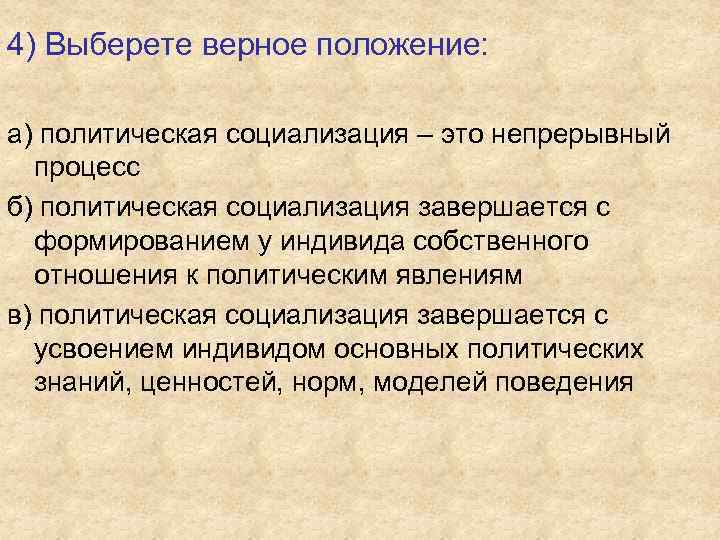 4) Выберете верное положение:

а) политическая социализация – это непрерывный процесс

б) политическая социализация завершается с формированием у индивида собственного отношения к политическим явлениям

в) политическая социализация завершается с усвоением индивидом основных политических знаний, ценностей, норм, моделей поведения